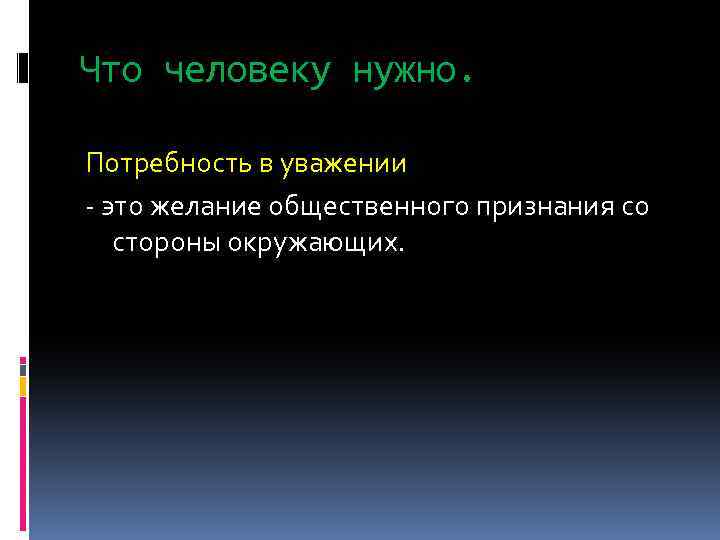 Что человеку нужно.

Потребность в уважении

- это желание общественного признания со стороны окружающих.